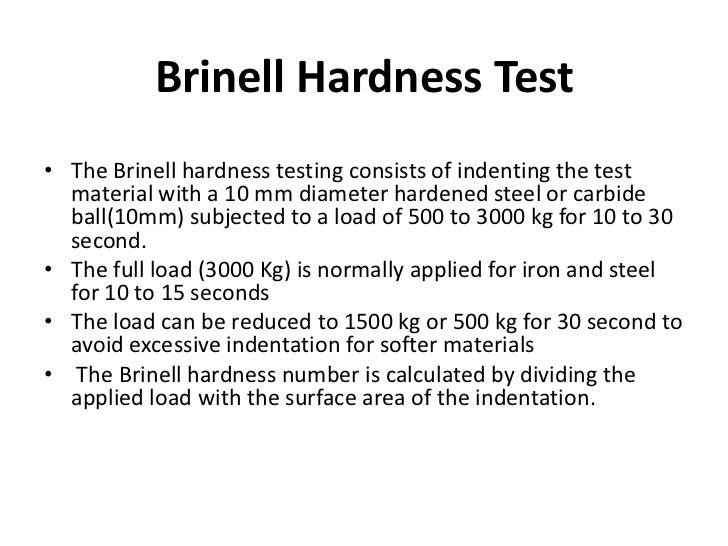 Brinell Hardness Test

• The Brinell hardness testing consists of indenting the test material with a 10 mm diameter hardened steel or carbide ball(10mm) subjected to a load of 500 to 3000 kg for 10 to 30 second.
• The full load (3000 Kg) is normally applied for iron and steel for 10 to 15 seconds
• The load can be reduced to 1500 kg or 500 kg for 30 second to avoid excessive indentation for softer materials
• The Brinell hardness number is calculated by dividing the applied load with the surface area of the indentation.